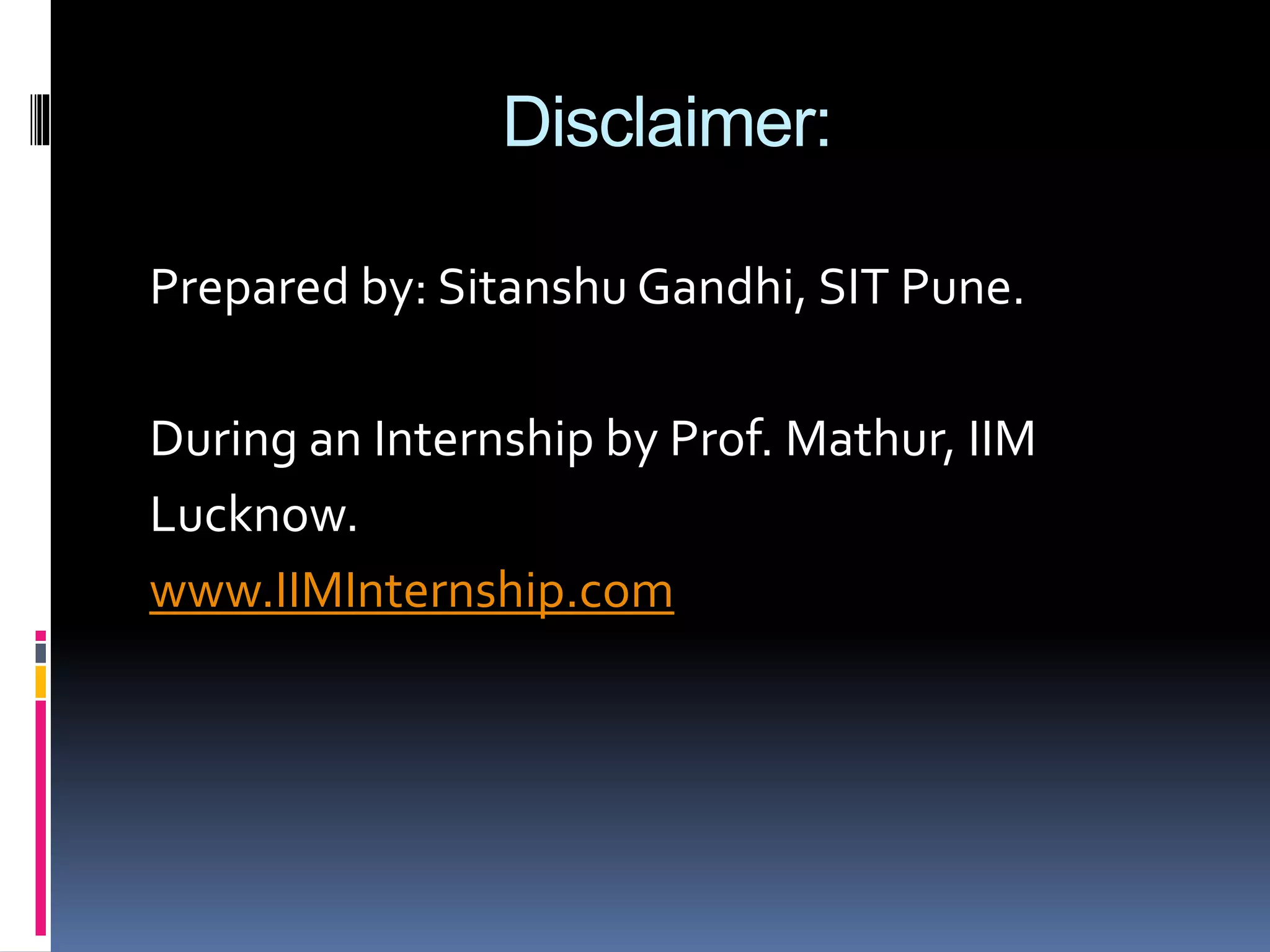 Disclaimer:

Prepared by: Sitanshu Gandhi, SIT Pune.

During an Internship by Prof. Mathur, IIM Lucknow.

www.IIMInternship.com